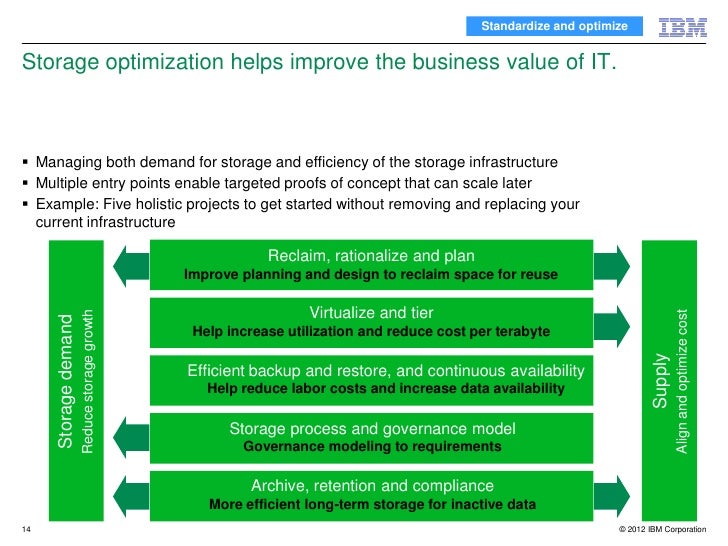 Standardize and optimize

IBM

Storage optimization helps improve the business value of IT.

▪ Managing both demand for storage and efficiency of the storage infrastructure
▪ Multiple entry points enable targeted proofs of concept that can scale later
▪ Example: Five holistic projects to get started without removing and replacing your current infrastructure

Storage demand
Reduce storage growth

Reclaim, rationalize and plan
Improve planning and design to reclaim space for reuse

Virtualize and tier
Help increase utilization and reduce cost per terabyte

Efficient backup and restore, and continuous availability
Help reduce labor costs and increase data availability

Storage process and governance model
Governance modeling to requirements

Archive, retention and compliance
More efficient long-term storage for inactive data

Supply
Align and optimize cost

14

© 2012 IBM Corporation